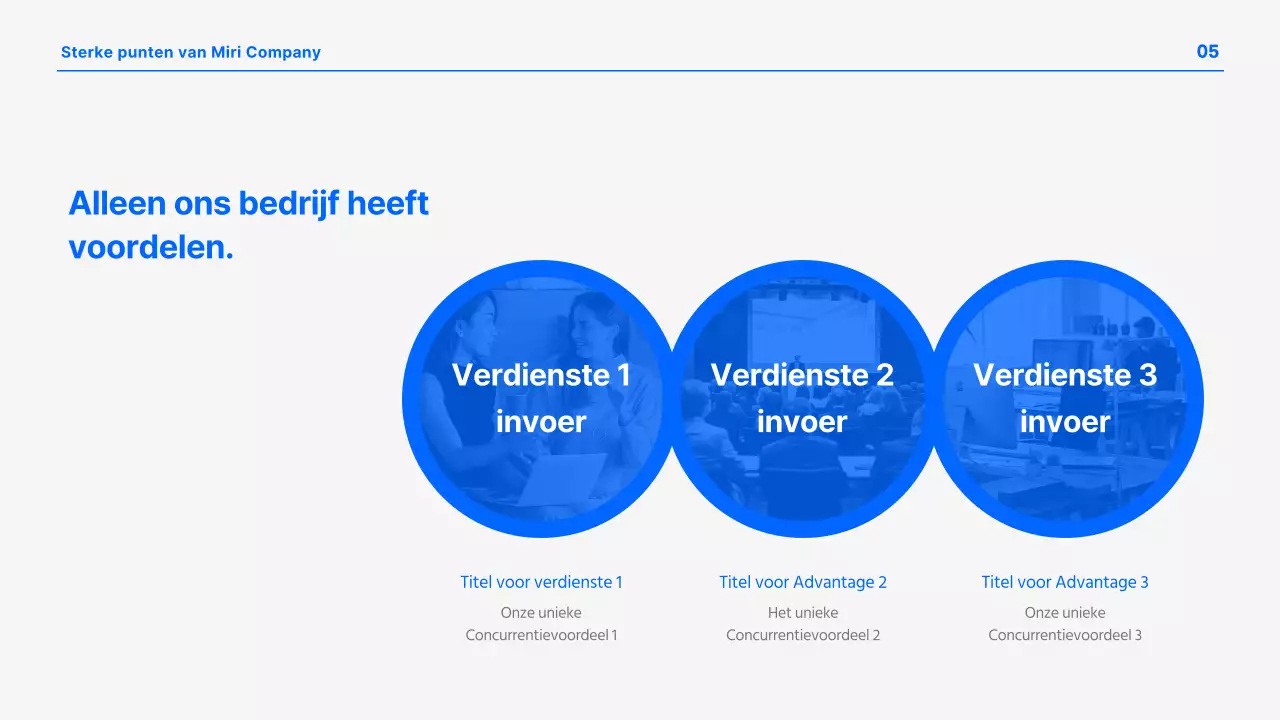 Sterke punten van Miri Company

05

Alleen ons bedrijf heeft voordelen.

Verdienste 1 invoer

Verdienste 2 invoer

Verdienste 3 invoer

Titel voor verdienste 1

Onze unieke Concurrentievoordeel 1

Titel voor Advantage 2

Het unieke Concurrentievoordeel 2

Titel voor Advantage 3

Onze unieke Concurrentievoordeel 3